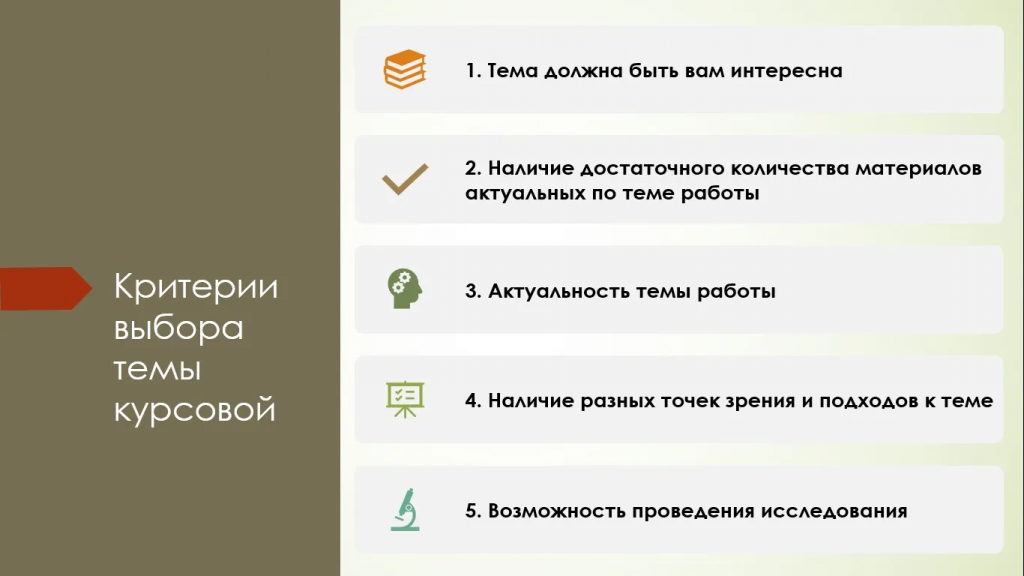 Критерии выбора темы курсовой

1. Тема должна быть вам интересна

2. Наличие достаточного количества материалов актуальных по теме работы

3. Актуальность темы работы

4. Наличие разных точек зрения и подходов к теме

5. Возможность проведения исследования